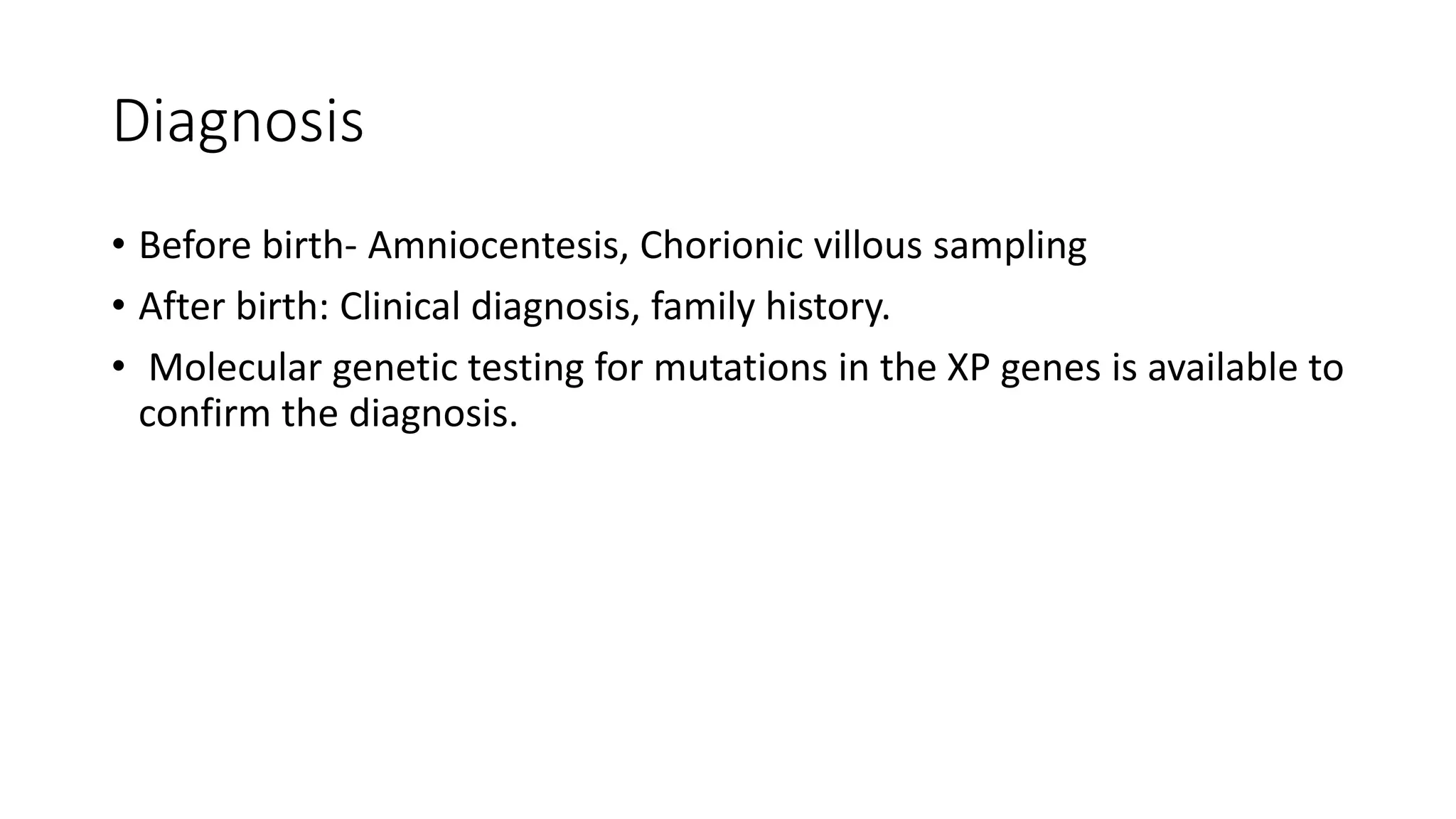 Diagnosis

• Before birth- Amniocentesis, Chorionic villous sampling
• After birth: Clinical diagnosis, family history.
• Molecular genetic testing for mutations in the XP genes is available to confirm the diagnosis.